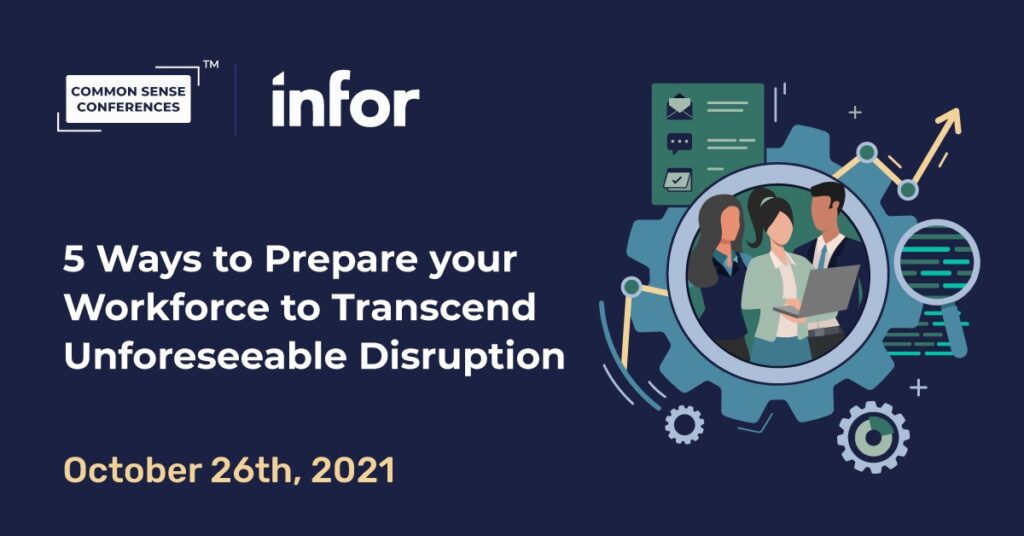 COMMON SENSE CONFERENCES™

infor

5 Ways to Prepare your Workforce to Transcend Unforeseeable Disruption

October 26th, 2021